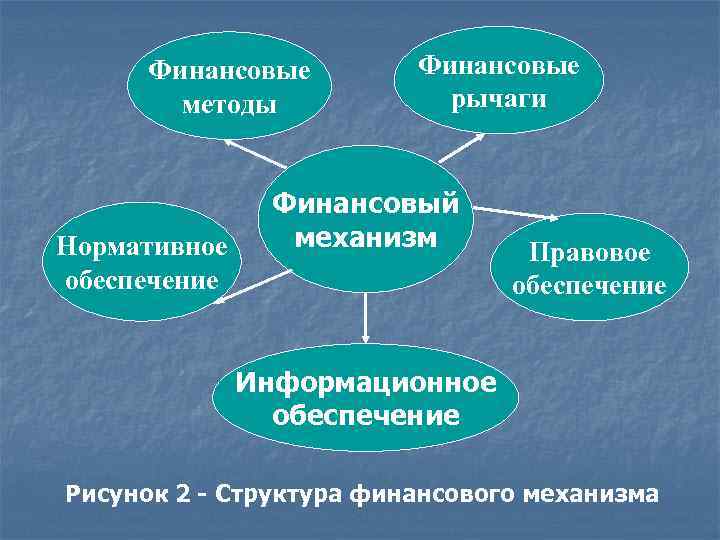 Финансовые методы

Финансовые рычаги

Финансовый механизм

Нормативное обеспечение

Правовое обеспечение

Информационное обеспечение

Рисунок 2 - Структура финансового механизма